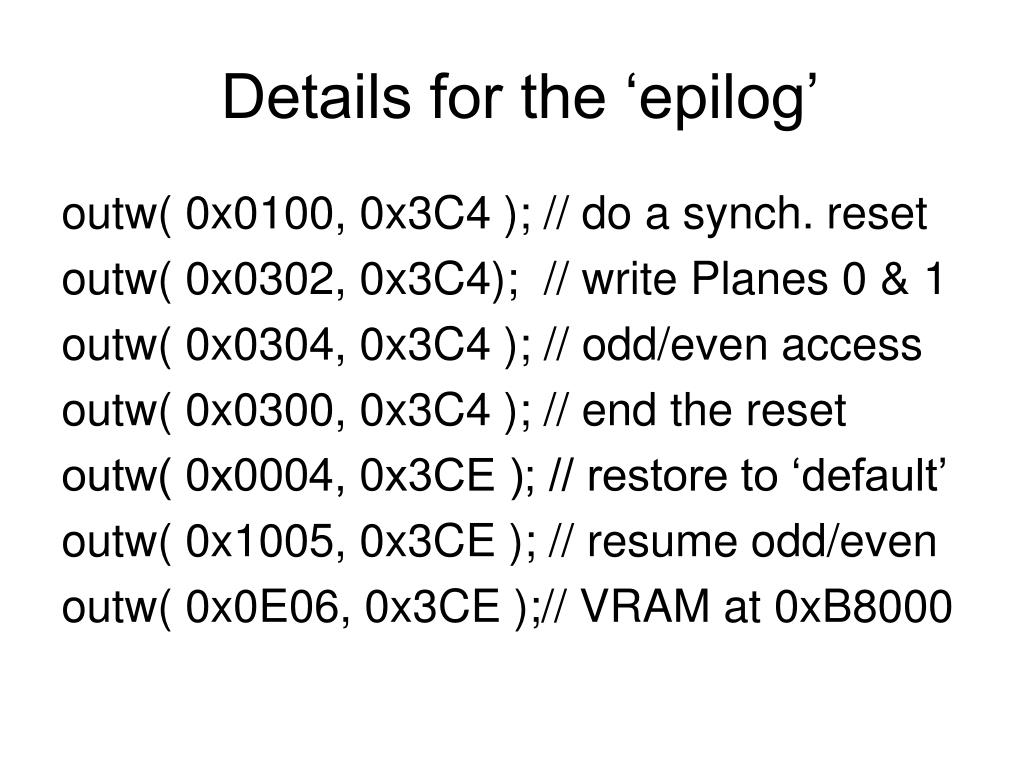 Details for the ‘epilog’

outw( 0x0100, 0x3C4 ); // do a synch. reset
outw( 0x0302, 0x3C4); // write Planes 0 & 1
outw( 0x0304, 0x3C4 ); // odd/even access
outw( 0x0300, 0x3C4 ); // end the reset
outw( 0x0004, 0x3CE ); // restore to ‘default’
outw( 0x1005, 0x3CE ); // resume odd/even
outw( 0x0E06, 0x3CE );// VRAM at 0xB8000